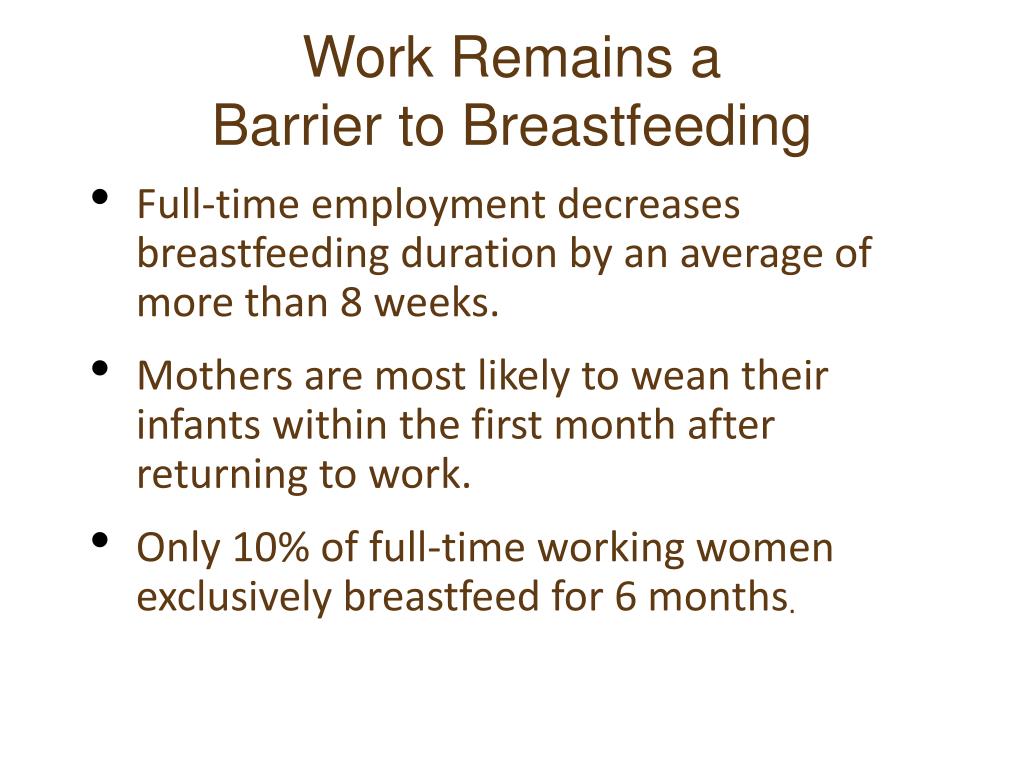 Work Remains a
Barrier to Breastfeeding

• Full-time employment decreases breastfeeding duration by an average of more than 8 weeks.

• Mothers are most likely to wean their infants within the first month after returning to work.

• Only 10% of full-time working women exclusively breastfeed for 6 months.